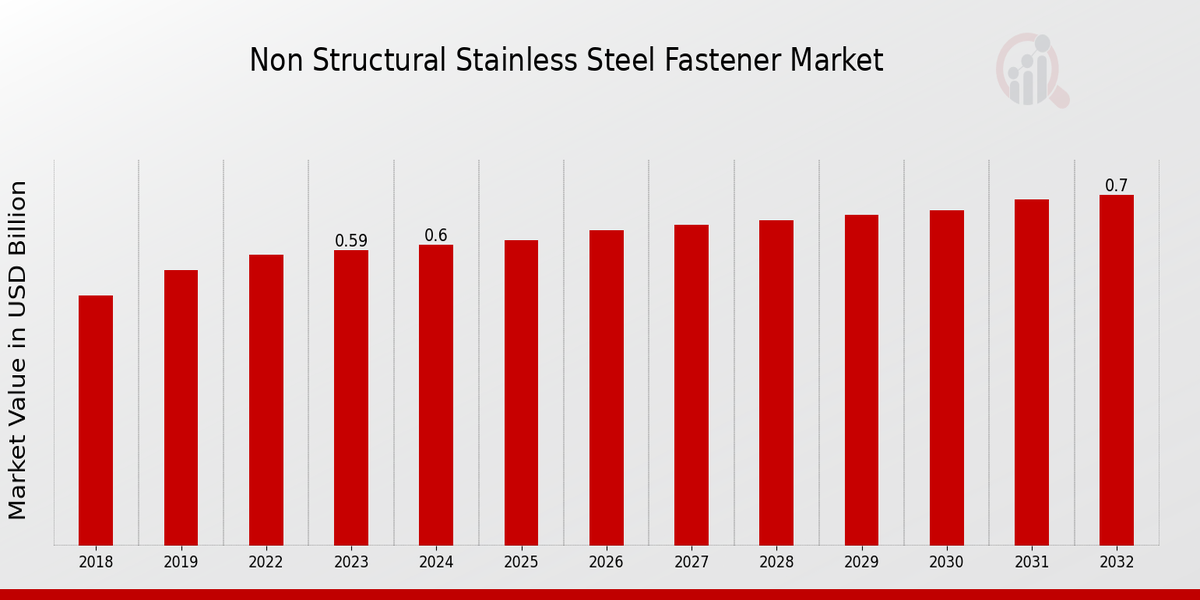 Non Structural Stainless Steel Fastener Market

Market Value in USD Billion

0.59
0.6
0.7

2018
2019
2022
2023
2024
2025
2026
2027
2028
2029
2030
2031
2032